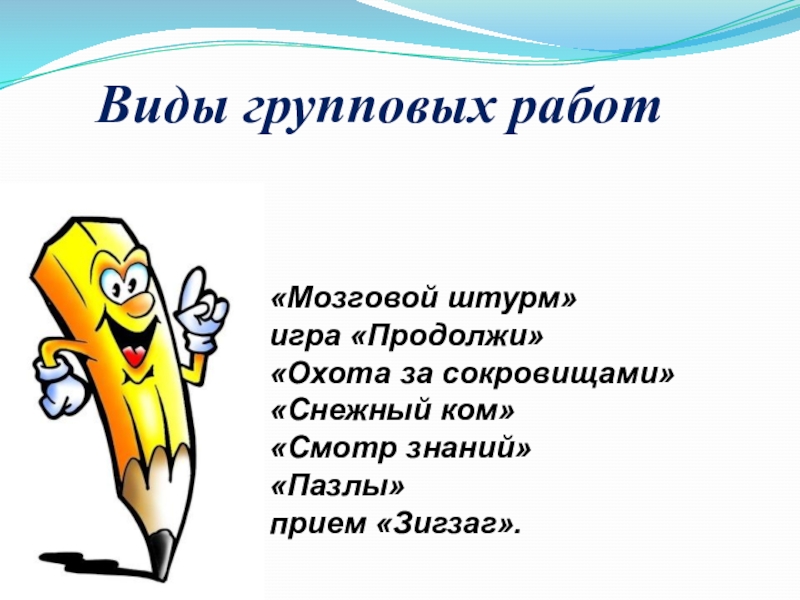 Виды групповых работ

«Мозговой штурм»
игра «Продолжи»
«Охота за сокровищами»
«Снежный ком»
«Смотр знаний»
«Пазлы»
прием «Зигзаг».